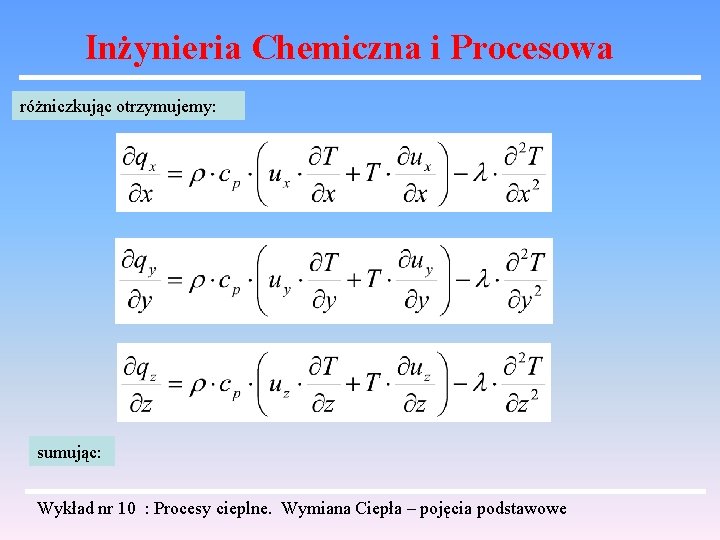 Inżynieria Chemiczna i Procesowa

różniczkując otrzymujemy:

$\frac{\partial q_x}{\partial x} = \rho \cdot c_p \cdot \left( u_x \cdot \frac{\partial T}{\partial x} + T \cdot \frac{\partial u_x}{\partial x} \right) - \lambda \cdot \frac{\partial^2 T}{\partial x^2}$

$\frac{\partial q_y}{\partial y} = \rho \cdot c_p \cdot \left( u_y \cdot \frac{\partial T}{\partial y} + T \cdot \frac{\partial u_y}{\partial y} \right) - \lambda \cdot \frac{\partial^2 T}{\partial y^2}$

$\frac{\partial q_z}{\partial z} = \rho \cdot c_p \cdot \left( u_z \cdot \frac{\partial T}{\partial z} + T \cdot \frac{\partial u_z}{\partial z} \right) - \lambda \cdot \frac{\partial^2 T}{\partial z^2}$

sumując:

Wykład nr 10 : Procesy cieplne. Wymiana Ciepła – pojęcia podstawowe